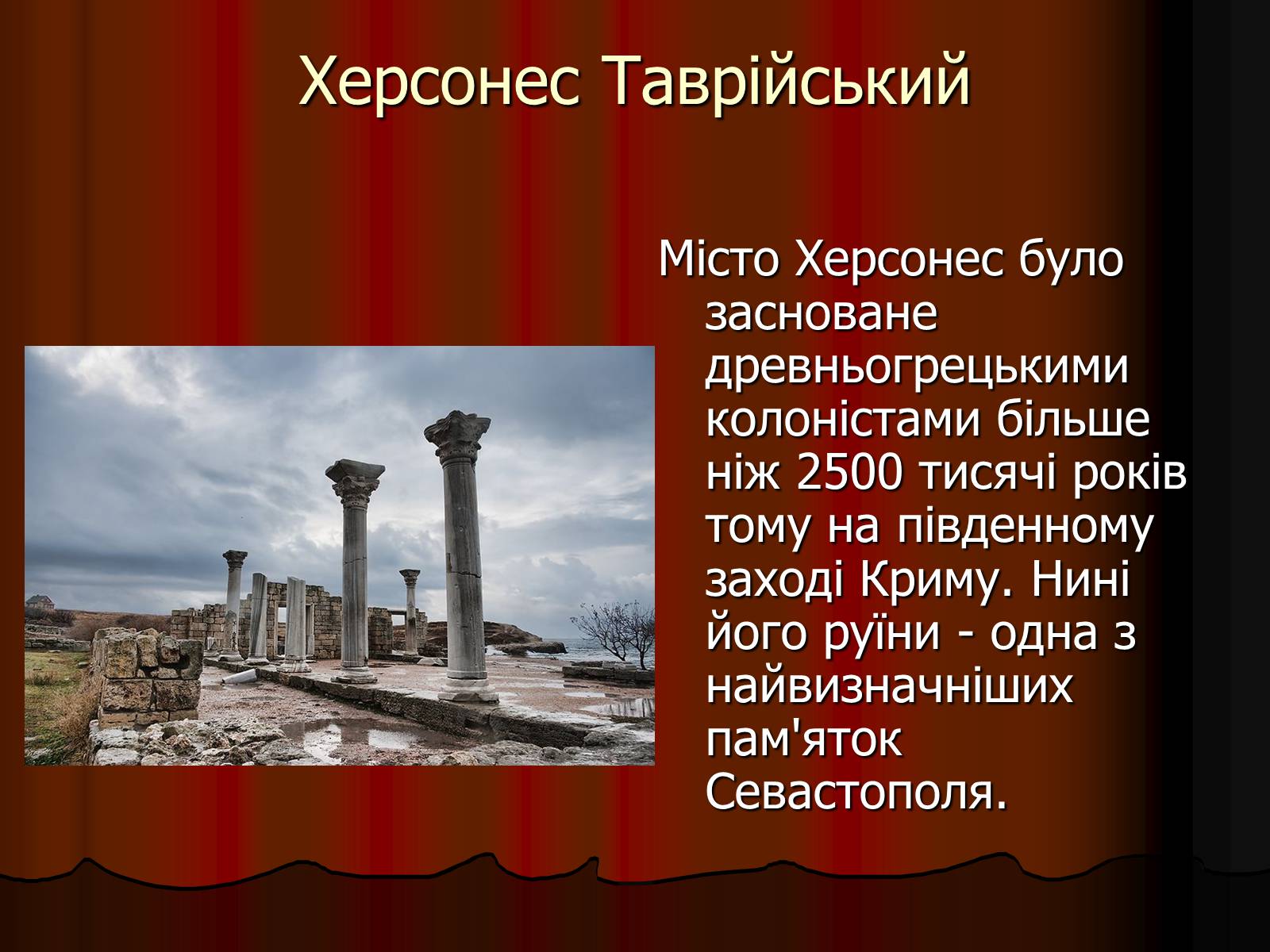 Херсонес Таврійський

Місто Херсонес було засноване древньогрецькими колоністами більше ніж 2500 тисячі років тому на південному заході Криму. Нині його руїни - одна з найвизначніших пам'яток Севастополя.